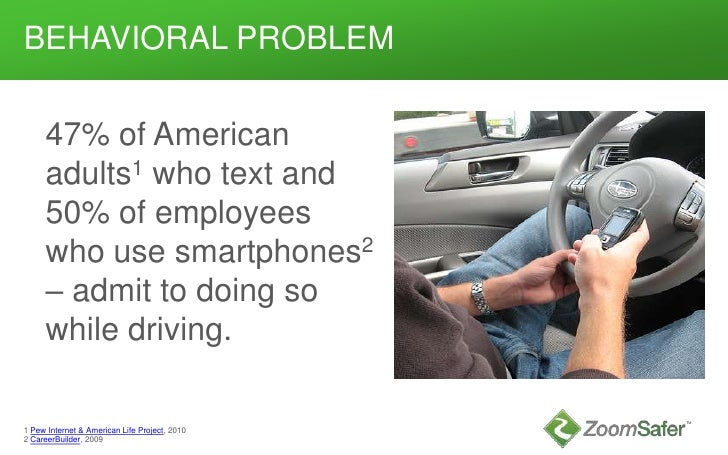 BEHAVIORAL PROBLEM

47% of American adults$^1$ who text and 50% of employees who use smartphones$^2$ – admit to doing so while driving.

1 Pew Internet & American Life Project, 2010
2 CareerBuilder, 2009

ZoomSafer™